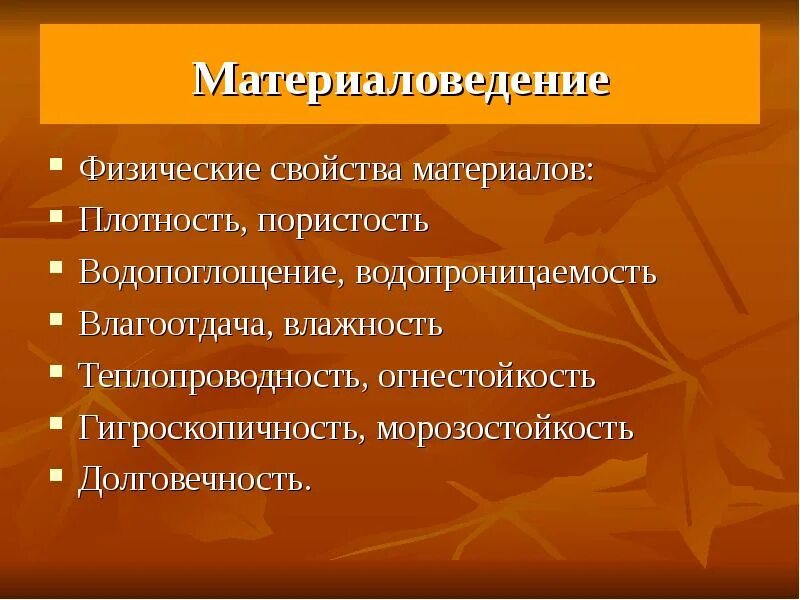 Материаловедение

- Физические свойства материалов:
- Плотность, пористость
- Водопоглощение, водопроницаемость
- Влагоотдача, влажность
- Теплопроводность, огнестойкость
- Гигроскопичность, морозостойкость
- Долговечность.